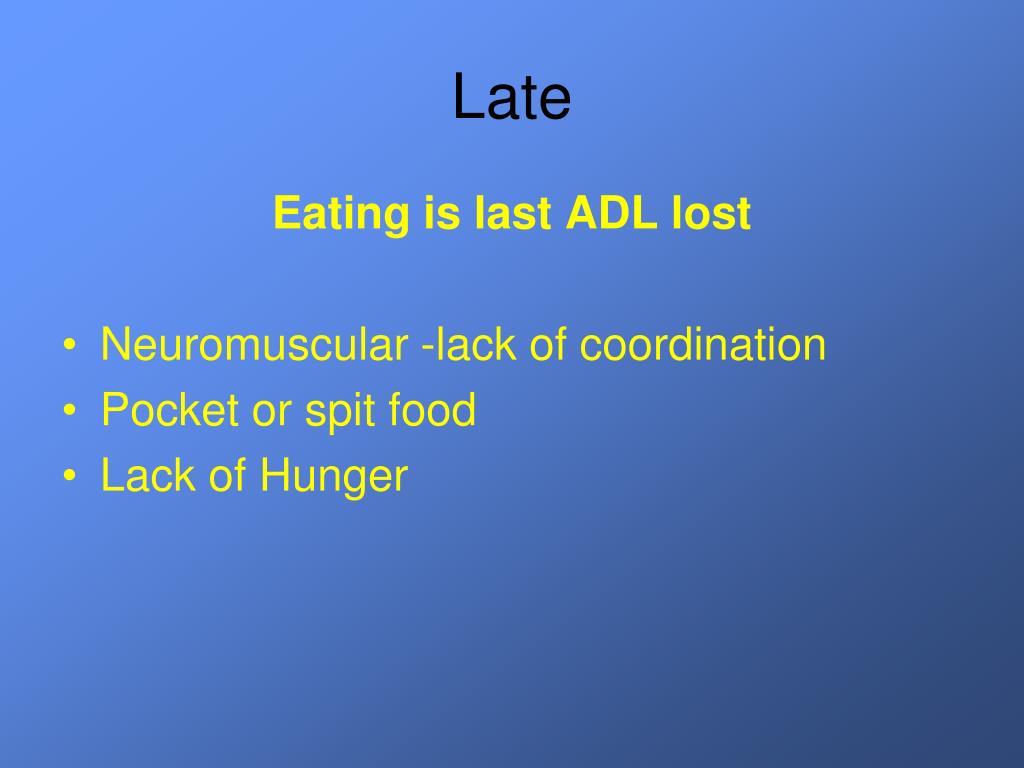 Late

Eating is last ADL lost

• Neuromuscular -lack of coordination
• Pocket or spit food
• Lack of Hunger